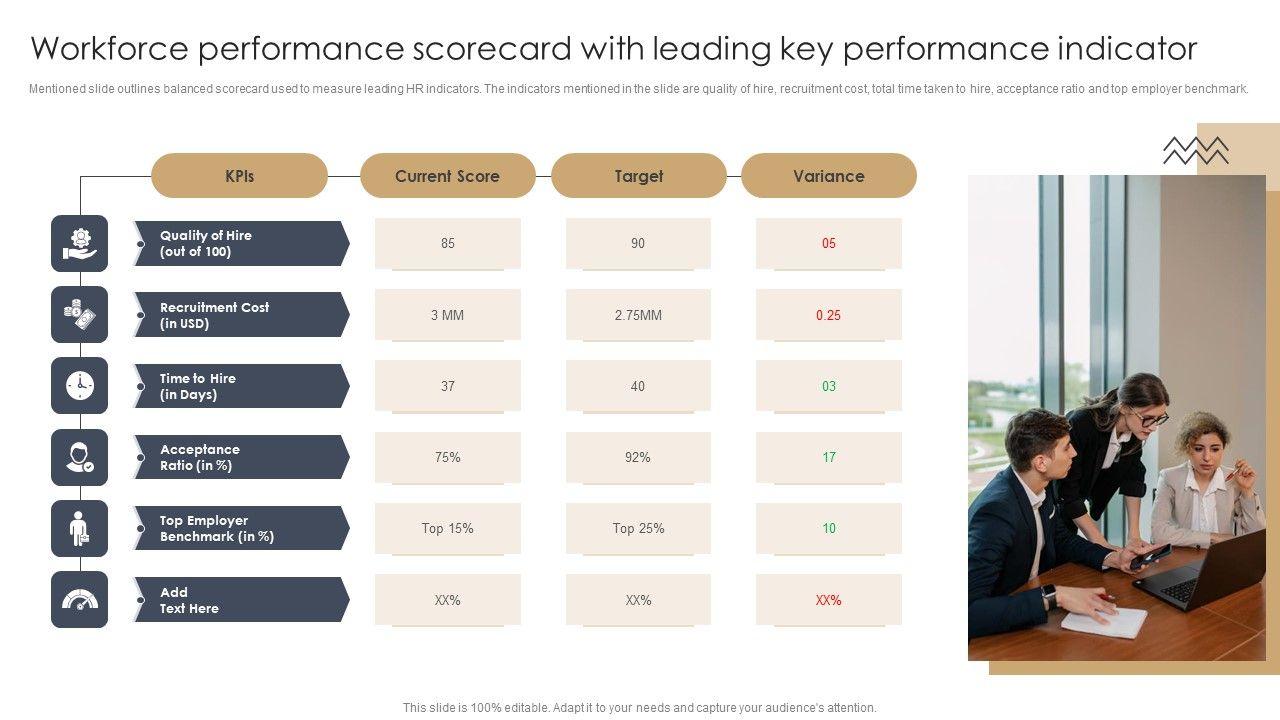 Workforce performance scorecard with leading key performance indicator

Mentioned slide outlines balanced scorecard used to measure leading HR indicators. The indicators mentioned in the slide are quality of hire, recruitment cost, total time taken to hire, acceptance ratio and top employer benchmark.

| KPIs | Current Score | Target | Variance |
|---|---|---|---|
| Quality of Hire (out of 100) | 85 | 90 | 05 |
| Recruitment Cost (in USD) | 3 MM | 2.75MM | 0.25 |
| Time to Hire (in Days) | 37 | 40 | 03 |
| Acceptance Ratio (in %) | 75% | 92% | 17 |
| Top Employer Benchmark (in %) | Top 15% | Top 25% | 10 |
| Add Text Here | XX% | XX% | XX% |

This slide is 100% editable. Adapt it to your needs and capture your audience's attention.